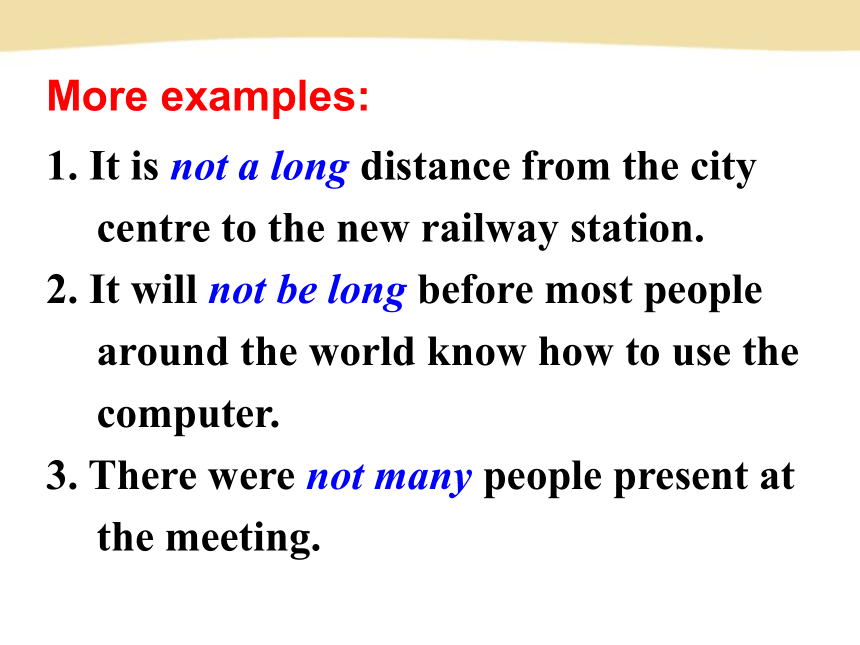 More examples:

1. It is not a long distance from the city centre to the new railway station.

2. It will not be long before most people around the world know how to use the computer.

3. There were not many people present at the meeting.